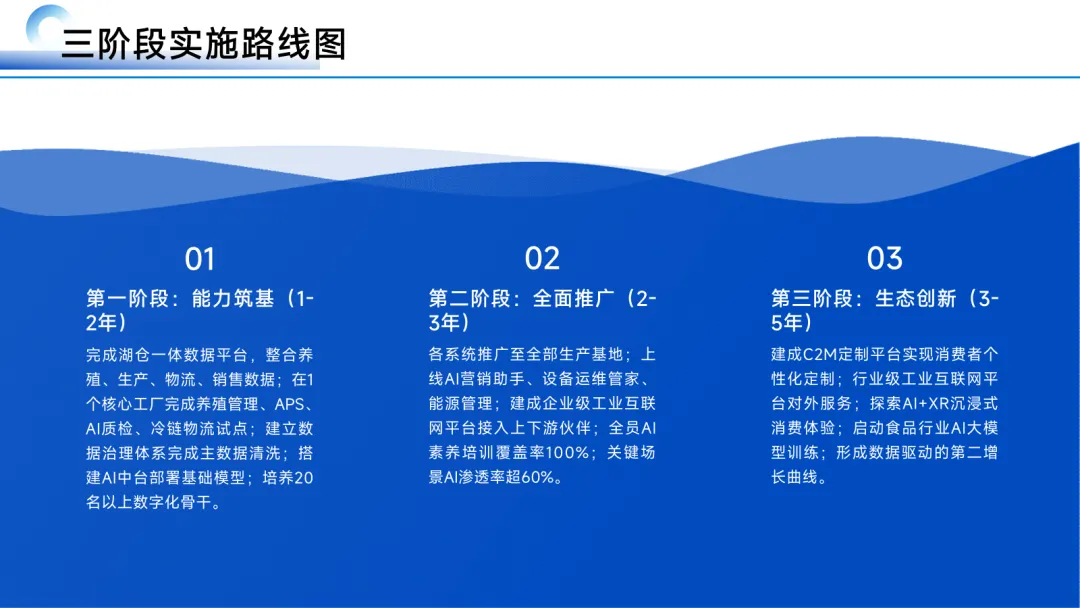 三阶段实施路线图

01

第一阶段：能力筑基（1-2年）

完成湖仓一体数据平台，整合养殖、生产、物流、销售数据；在1个核心工厂完成养殖管理、APS、AI质检、冷链物流试点；建立数据治理体系完成主数据清洗；搭建AI中台部署基础模型；培养20名以上数字化骨干。

02

第二阶段：全面推广（2-3年）

各系统推广至全部生产基地；上线AI营销助手、设备运维管家、能源管理；建成企业级工业互联网平台接入上下游伙伴；全员AI素养培训覆盖率100%；关键场景AI渗透率超60%。

03

第三阶段：生态创新（3-5年）

建成C2M定制平台实现消费者个性化定制；行业级工业互联网平台对外服务；探索AI+XR沉浸式消费体验；启动食品行业AI大模型训练；形成数据驱动的第二增长曲线。